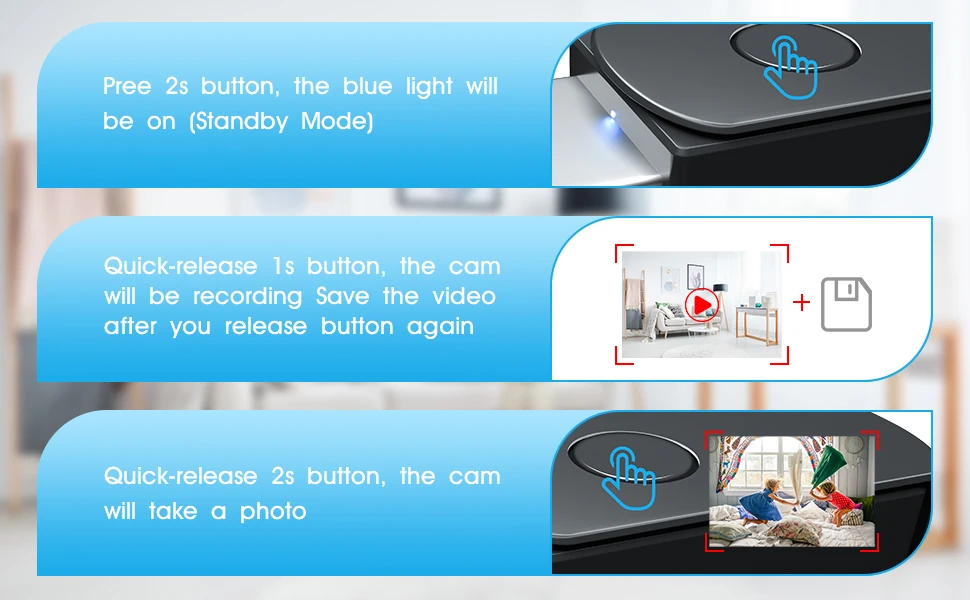 Pree 2s button, the blue light will be on (Standby Mode)

Quick-release 1s button, the cam will be recording Save the video after you release button again

+

Quick-release 2s button, the cam will take a photo